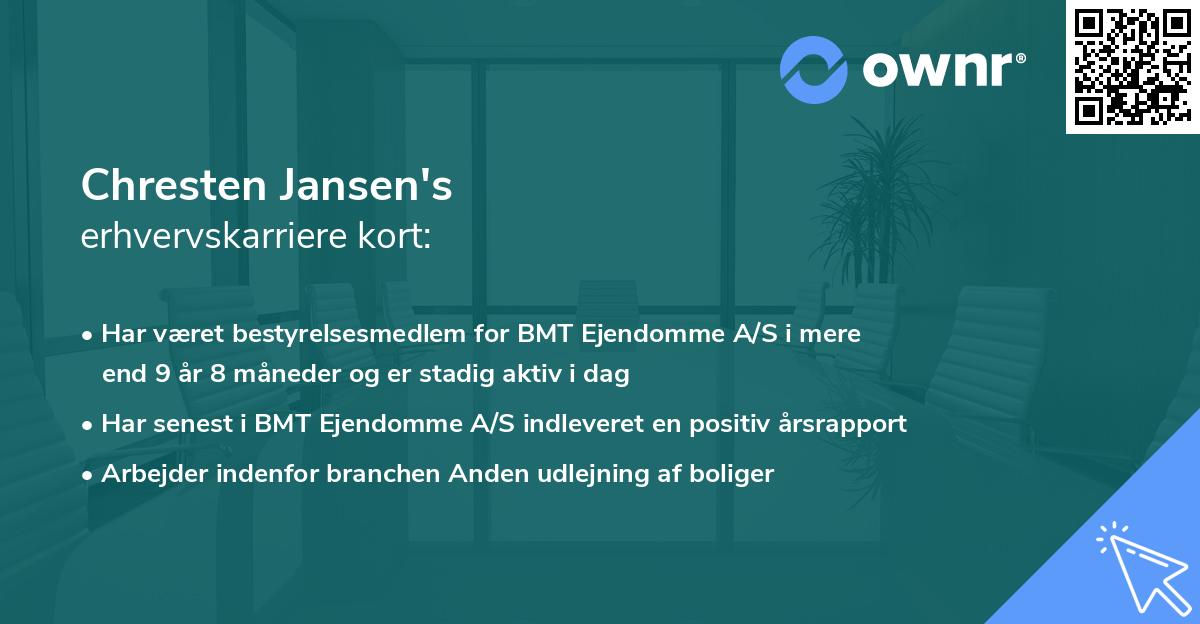 ownr®

Chresten Jansen's
erhvervskarriere kort:

• Har været bestyrelsesmedlem for BMT Ejendomme A/S i mere end 9 år 8 måneder og er stadig aktiv i dag

• Har senest i BMT Ejendomme A/S indleveret en positiv årsrapport

• Arbejder indenfor branchen Anden udlejning af boliger